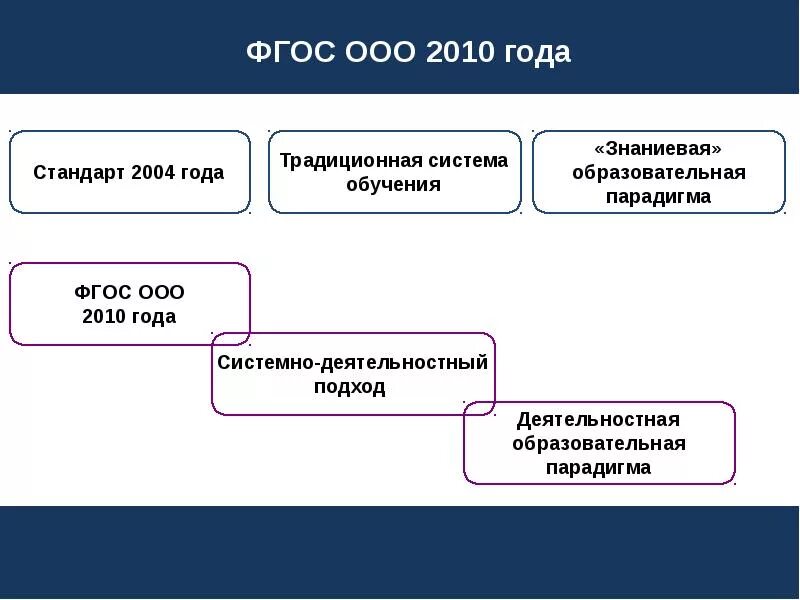 ФГОС ООО 2010 года

Стандарт 2004 года

Традиционная система обучения

«Знаниевая» образовательная парадигма

ФГОС ООО
2010 года

Системно-деятельностный подход

Деятельностная образовательная парадигма